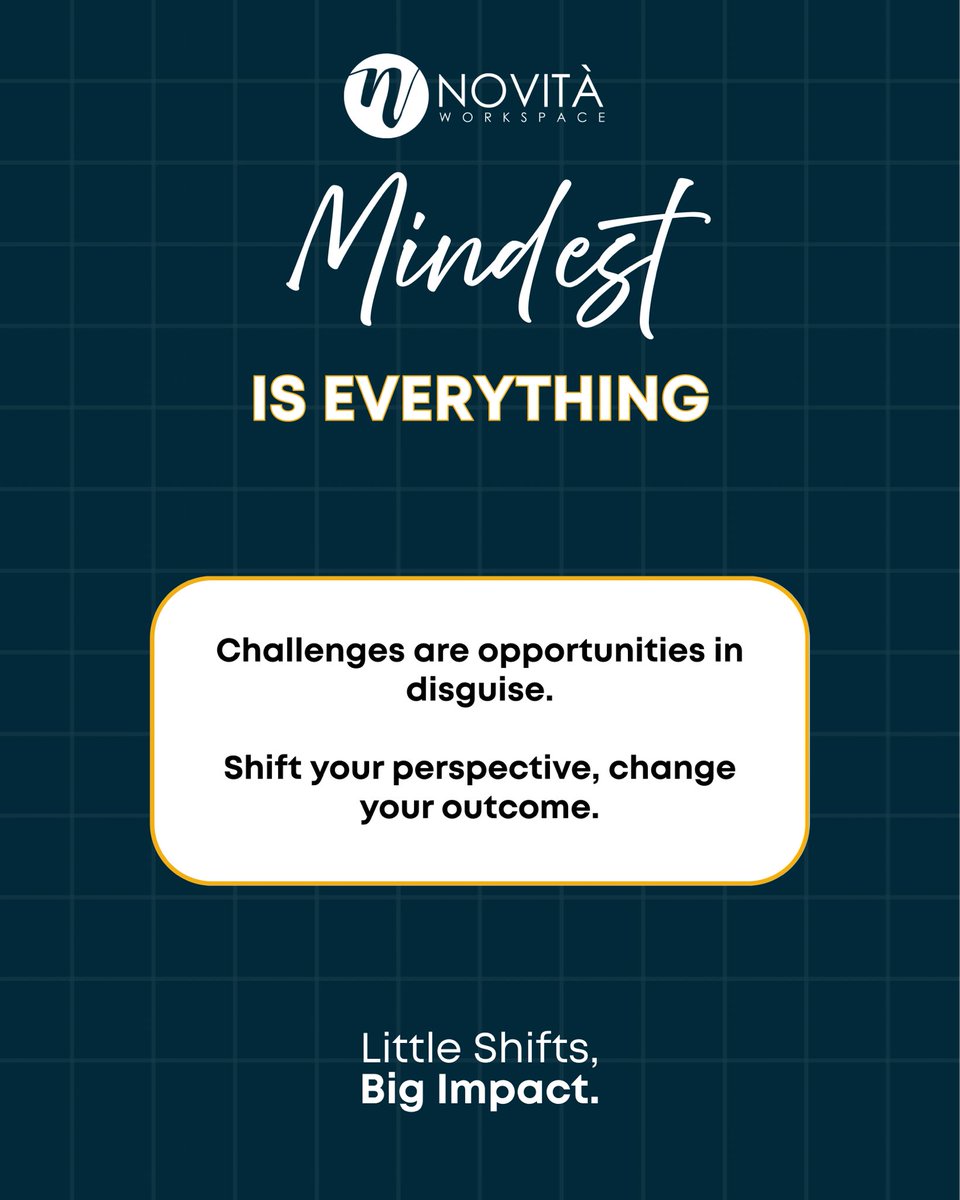 NOVITÀ
WORKSPACE

Mindest

IS EVERYTHING

Challenges are opportunities in disguise.

Shift your perspective, change your outcome.

Little Shifts,
Big Impact.